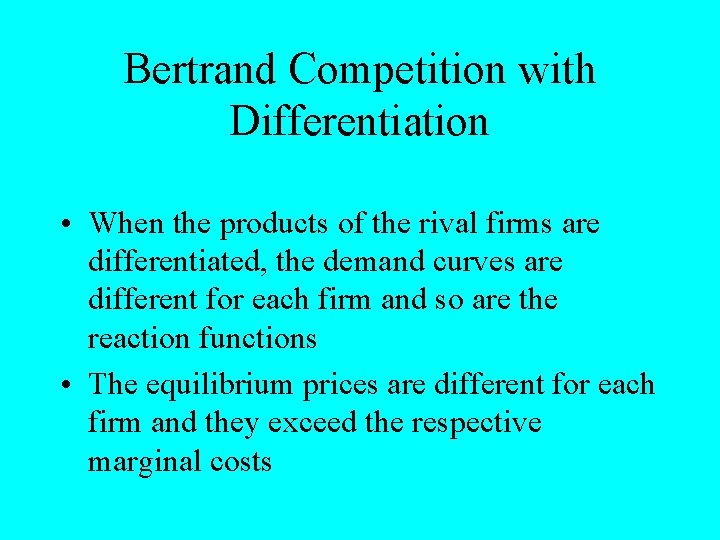 Bertrand Competition with Differentiation

• When the products of the rival firms are differentiated, the demand curves are different for each firm and so are the reaction functions

• The equilibrium prices are different for each firm and they exceed the respective marginal costs